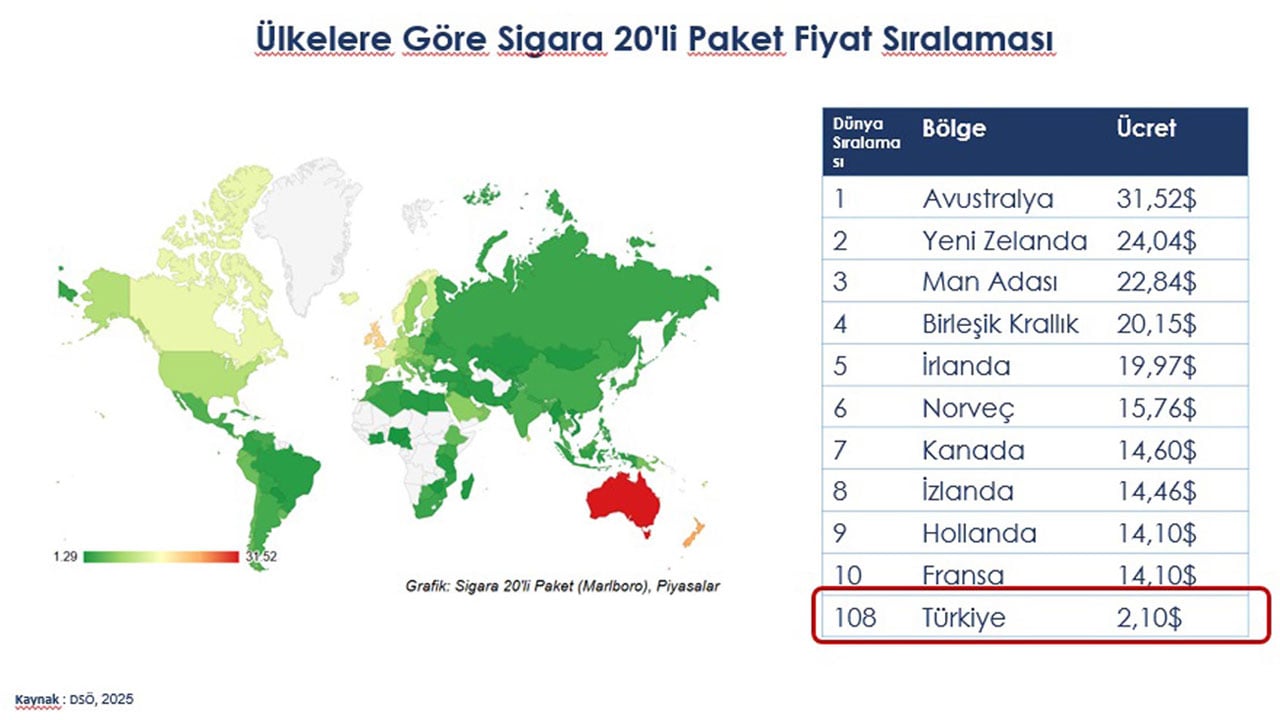 Ülkelere Göre Sigara 20'li Paket Fiyat Sıralaması

1.29 31.52

Grafik: Sigara 20'li Paket (Marlboro), Piyasalar

| Dünya Sıralaması | Bölge | Ücret |
|---|---|---|
| 1 | Avustralya | 31,52$ |
| 2 | Yeni Zelanda | 24,04$ |
| 3 | Man Adası | 22,84$ |
| 4 | Birleşik Krallık | 20,15$ |
| 5 | İrlanda | 19,97$ |
| 6 | Norveç | 15,76$ |
| 7 | Kanada | 14,60$ |
| 8 | İzlanda | 14,46$ |
| 9 | Hollanda | 14,10$ |
| 10 | Fransa | 14,10$ |
| 108 | Türkiye | 2,10$ |

Kaynak : DSÖ, 2025